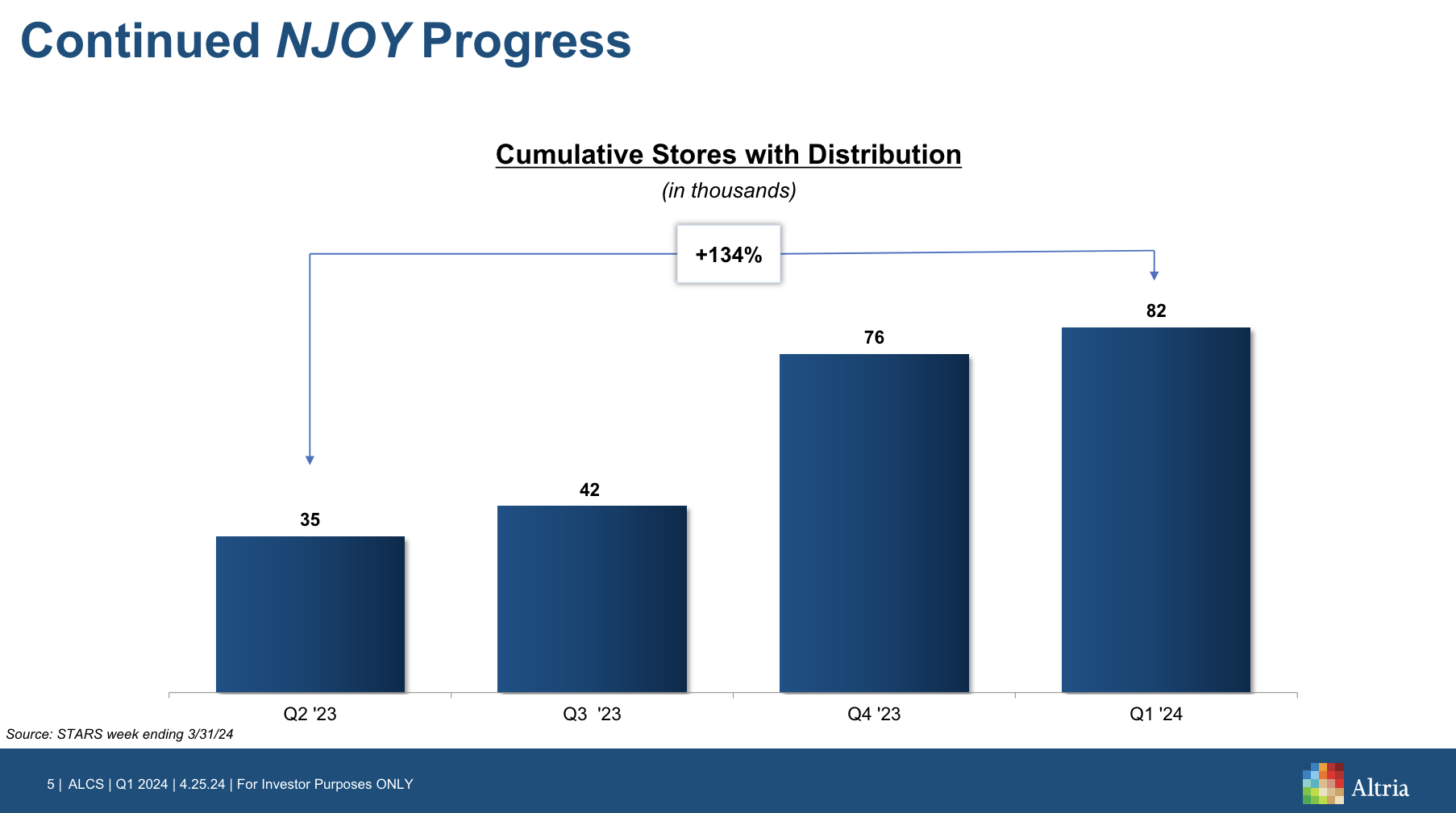 Continued NJOY Progress

Cumulative Stores with Distribution
(in thousands)

+134%

35
42
76
82

Q2 '23
Q3 '23
Q4 '23
Q1 '24

Source: STARS week ending 3/31/24

5 | ALCS | Q1 2024 | 4.25.24 | For Investor Purposes ONLY

Altria